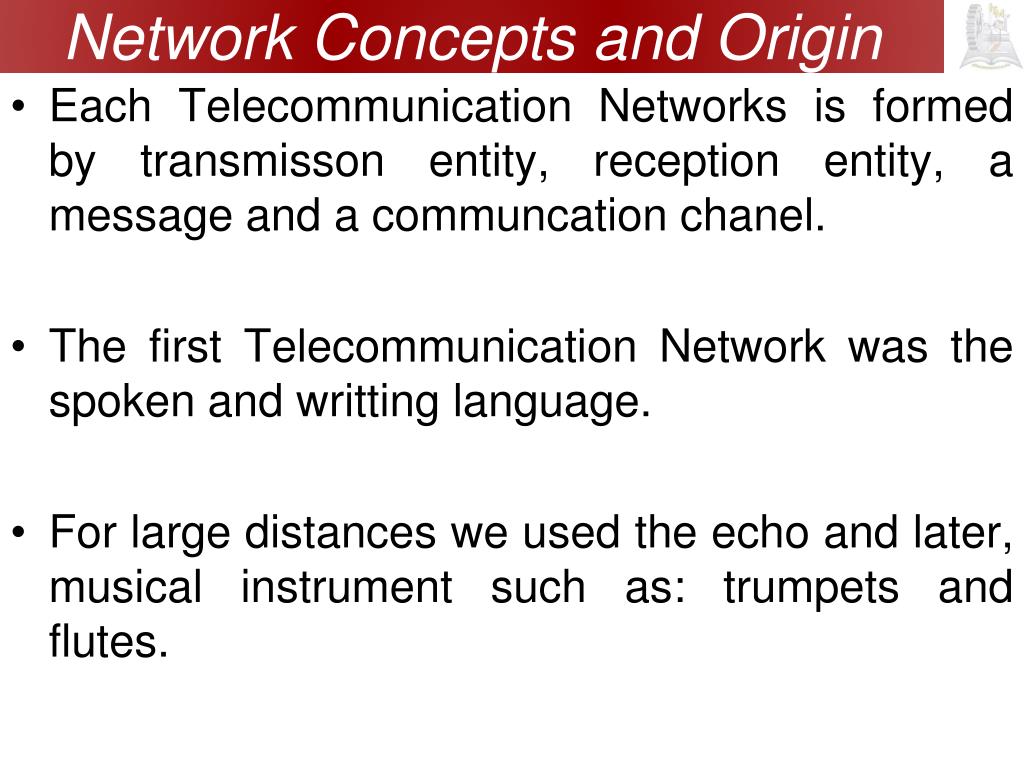 Network Concepts and Origin

• Each Telecommunication Networks is formed by transmisson entity, reception entity, a message and a communcation chanel.

• The first Telecommunication Network was the spoken and writting language.

• For large distances we used the echo and later, musical instrument such as: trumpets and flutes.